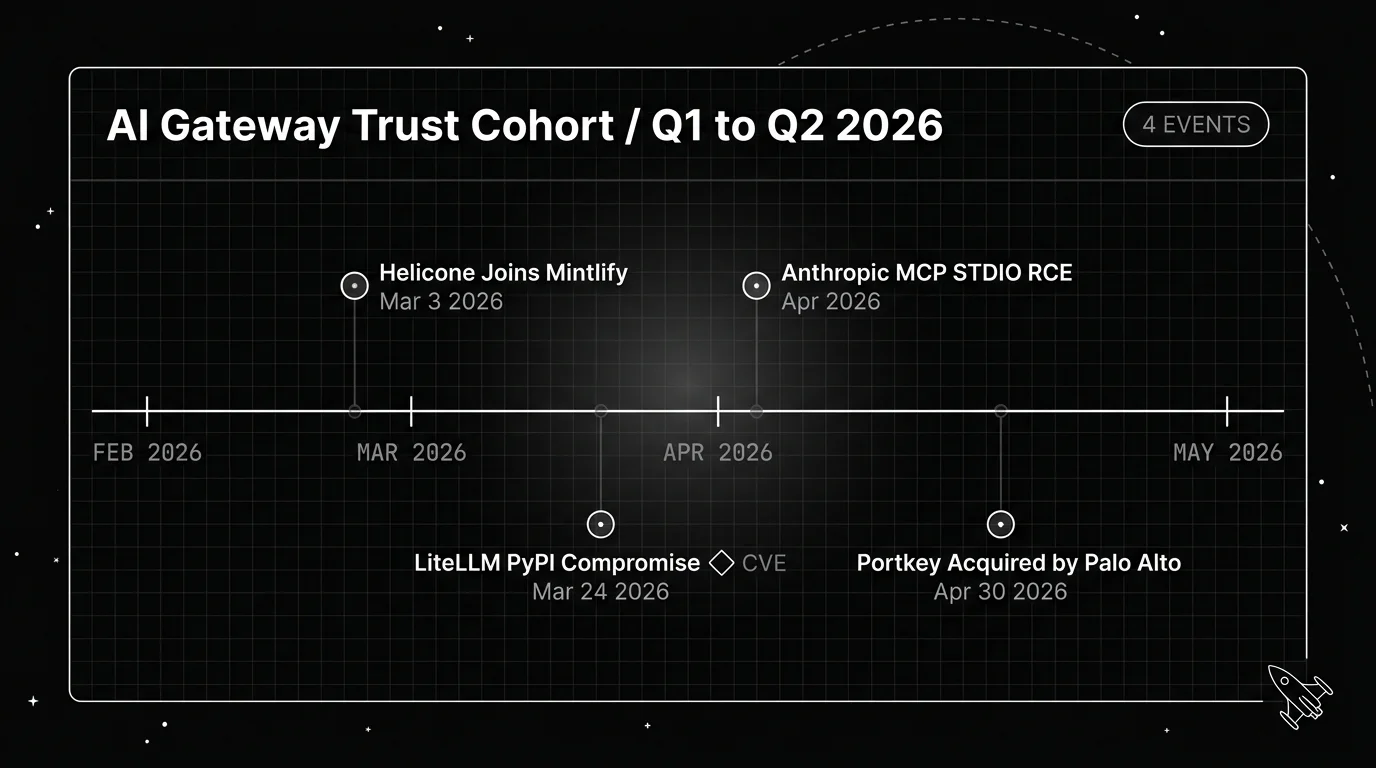 AI Gateway Trust Cohort / Q1 to Q2 2026

4 EVENTS

Helicone Joins Mintlify
Mar 3 2026

Anthropic MCP STDIO RCE
Apr 2026

FEB 2026

MAR 2026

APR 2026

MAY 2026

LiteLLM PyPI Compromise ◇ CVE
Mar 24 2026

Portkey Acquired by Palo Alto
Apr 30 2026